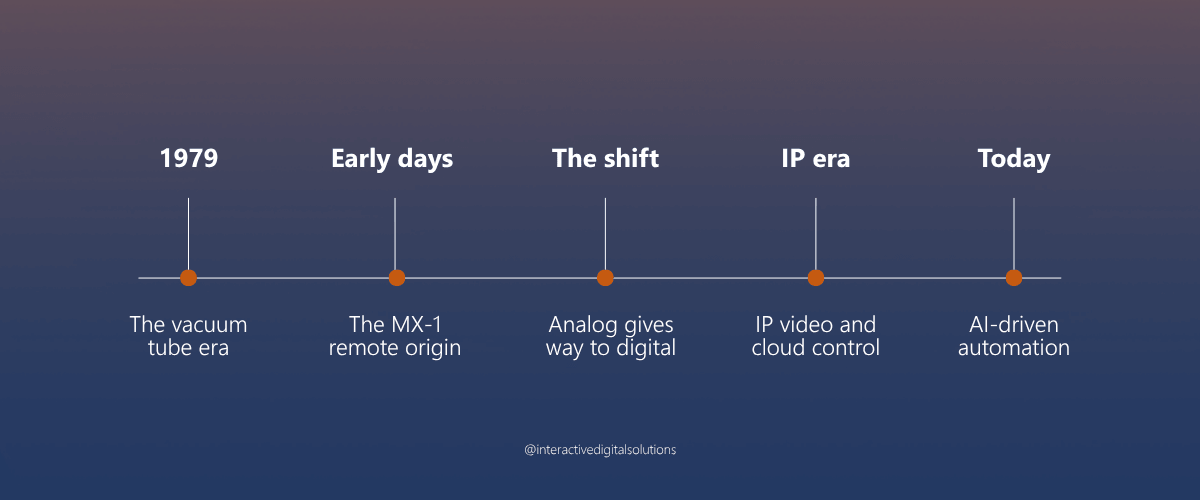 1979

The vacuum tube era

Early days

The MX-1 remote origin

The shift

Analog gives way to digital

IP era

IP video and cloud control

Today

AI-driven automation

@interactivedigitalsolutions